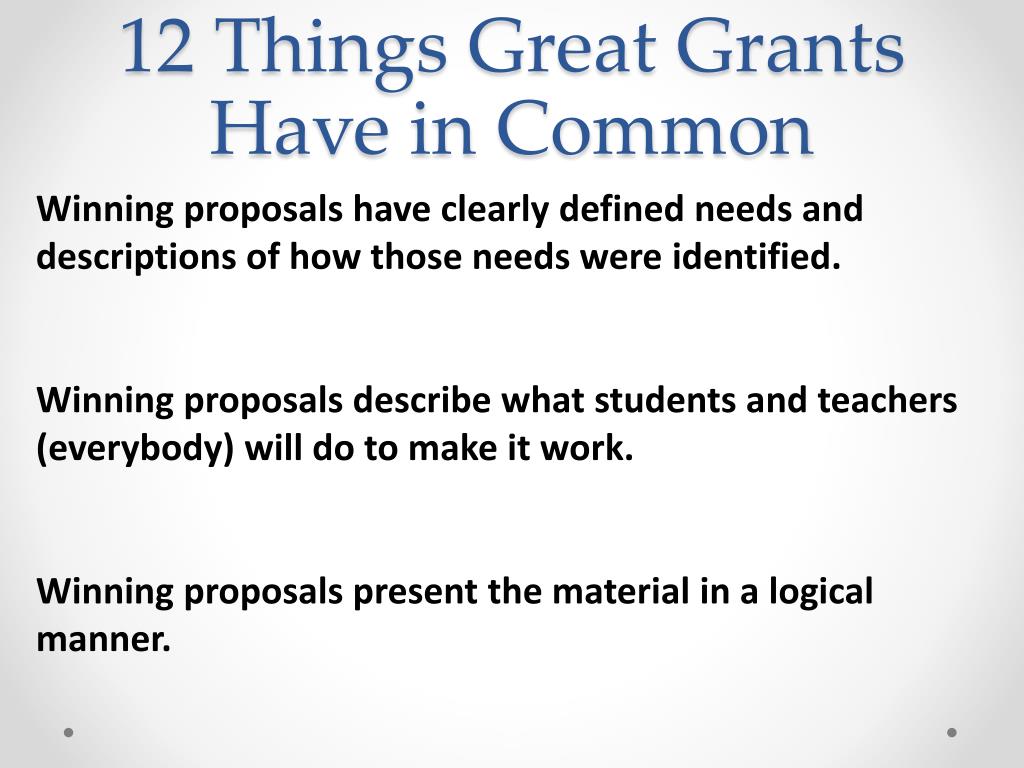 12 Things Great Grants Have in Common

Winning proposals have clearly defined needs and descriptions of how those needs were identified.

Winning proposals describe what students and teachers (everybody) will do to make it work.

Winning proposals present the material in a logical manner.